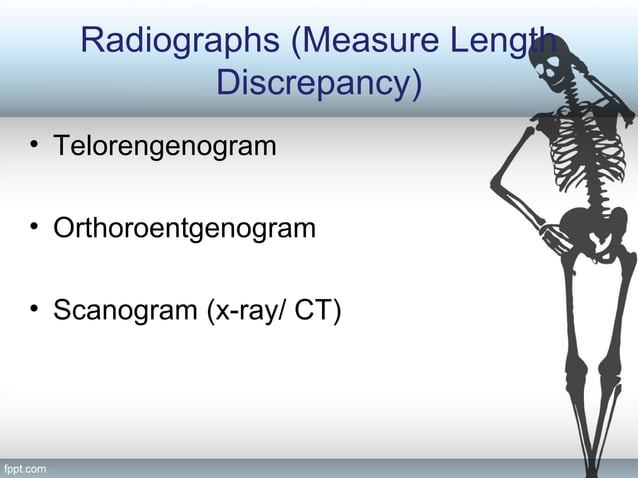 Radiographs (Measure Length Discrepancy)

• Telorengenogram

• Orthoroentgenogram

• Scanogram (x-ray/ CT)

fppt.com